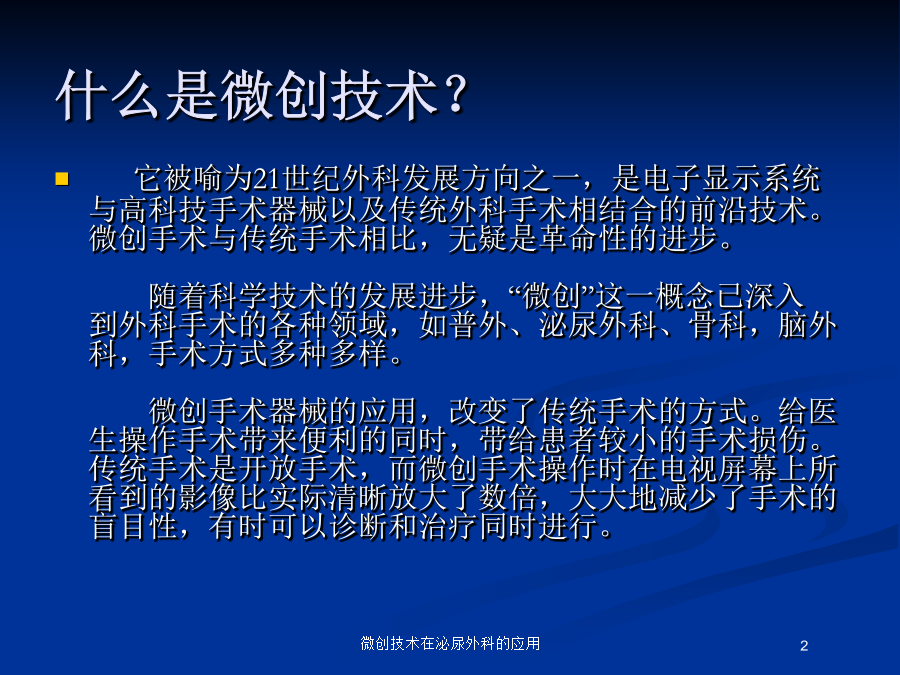 什么是微创技术？

它被喻为21世纪外科发展方向之一，是电子显示系统与高科技手术器械以及传统外科手术相结合的前沿技术。微创手术与传统手术相比，无疑是革命性的进步。

随着科学技术的发展进步，“微创”这一概念已深入到外科手术的各种领域，如普外、泌尿外科、骨科，脑外科，手术方式多种多样。

微创手术器械的应用，改变了传统手术的方式。给医生操作手术带来便利的同时，带给患者较小的手术损伤。传统手术是开放手术，而微创手术操作时在电视屏幕上所看到的影像比实际清晰放大了数倍，大大地减少了手术的盲目性，有时可以诊断和治疗同时进行。

微创技术在泌尿外科的应用

2